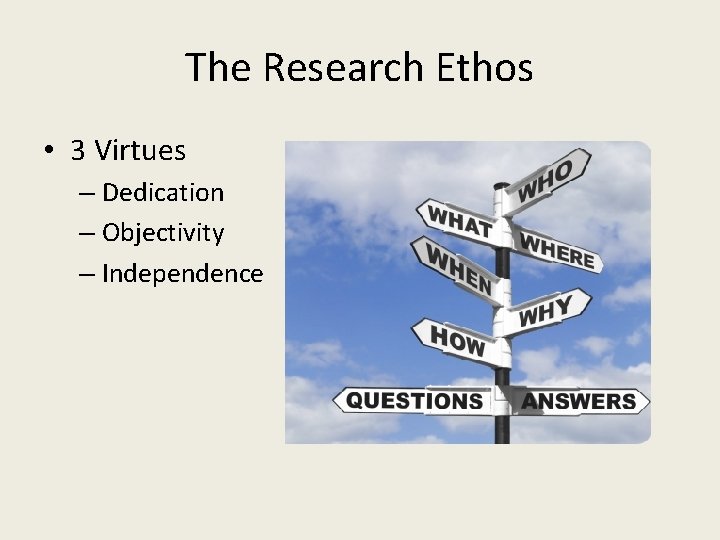 The Research Ethos

• 3 Virtues
– Dedication
– Objectivity
– Independence

WHO
WHAT
WHERE
WHEN
WHY
HOW
QUESTIONS
ANSWERS